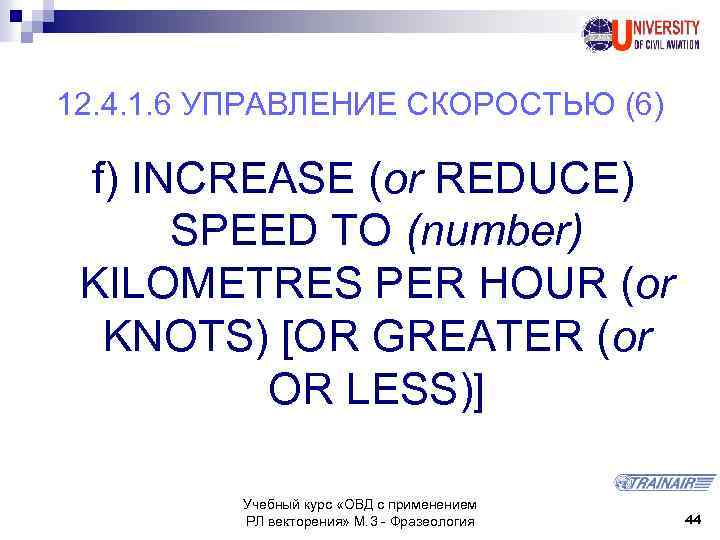 UNIVERSITY
OF CIVIL AVIATION

12.4.1.6 УПРАВЛЕНИЕ СКОРОСТЬЮ (6)

f) INCREASE (or REDUCE) SPEED TO (number) KILOMETRES PER HOUR (or KNOTS) [OR GREATER (or OR LESS)]

TRAINAIR

Учебный курс «ОВД с применением РЛ векторения» М.3 - Фразеология

44